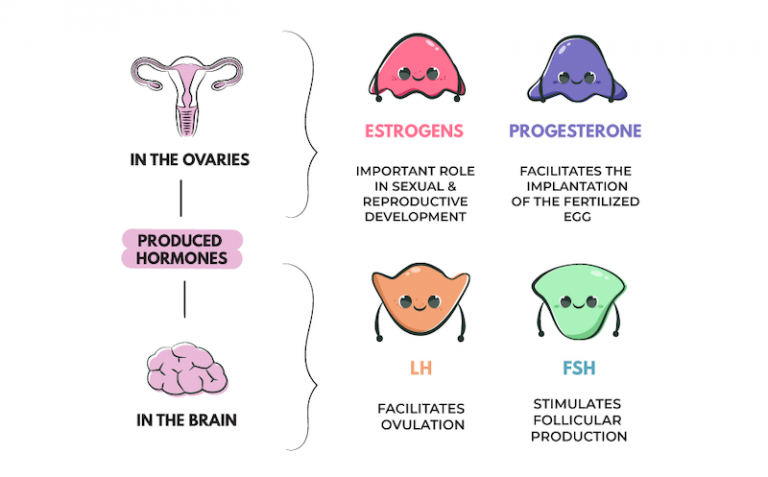 IN THE OVARIES

PRODUCED HORMONES

IN THE BRAIN

ESTROGENS

IMPORTANT ROLE IN SEXUAL & REPRODUCTIVE DEVELOPMENT

PROGESTERONE

FACILITATES THE IMPLANTATION OF THE FERTILIZED EGG

LH

FACILITATES OVULATION

FSH

STIMULATES FOLLICULAR PRODUCTION